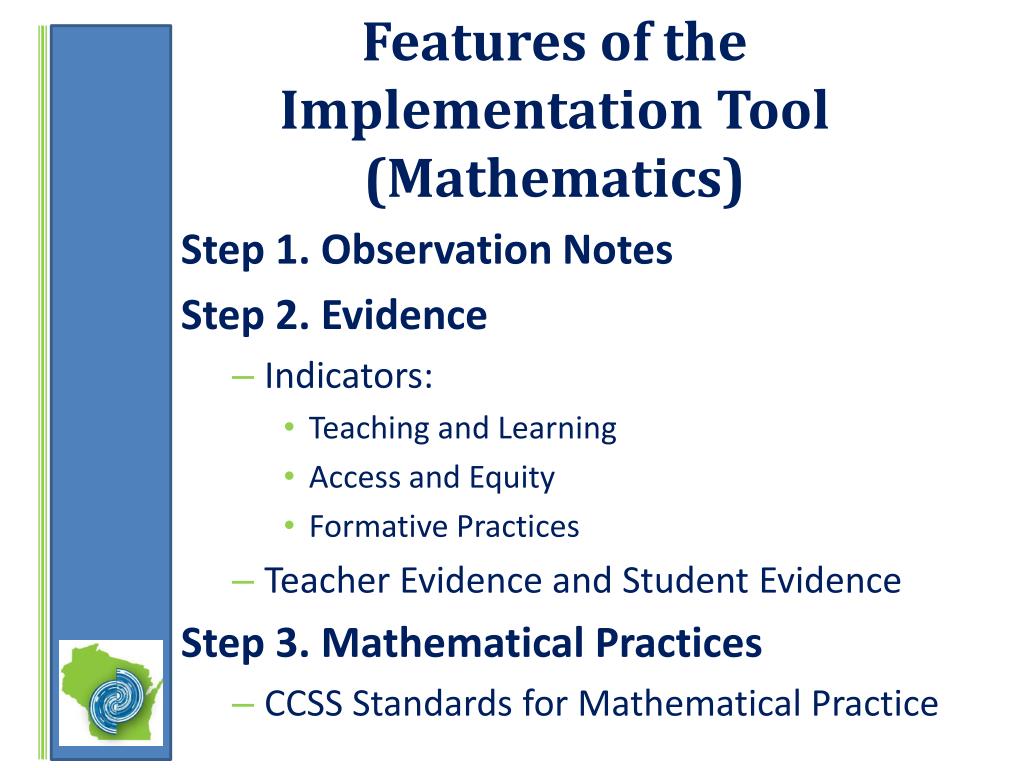 Features of the Implementation Tool (Mathematics)

Step 1. Observation Notes

Step 2. Evidence

– Indicators:

• Teaching and Learning

• Access and Equity

• Formative Practices

– Teacher Evidence and Student Evidence

Step 3. Mathematical Practices

– CCSS Standards for Mathematical Practice